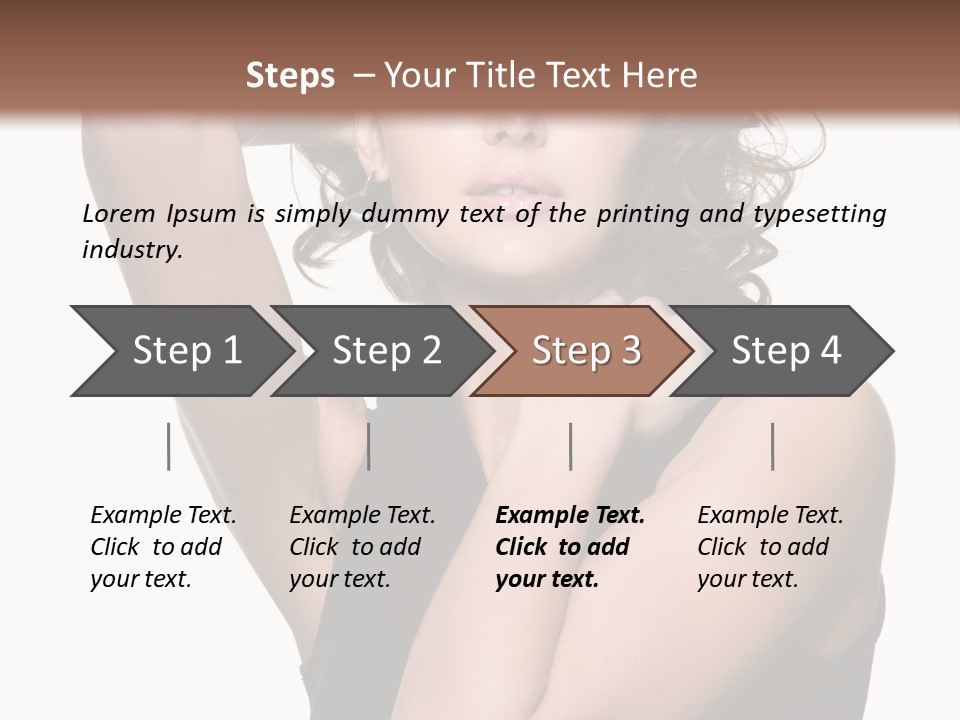 Steps – Your Title Text Here

Lorem Ipsum is simply dummy text of the printing and typesetting industry.

Step 1

Step 2

Step 3

Step 4

Example Text. Click to add your text.

Example Text. Click to add your text.

Example Text. Click to add your text.

Example Text. Click to add your text.